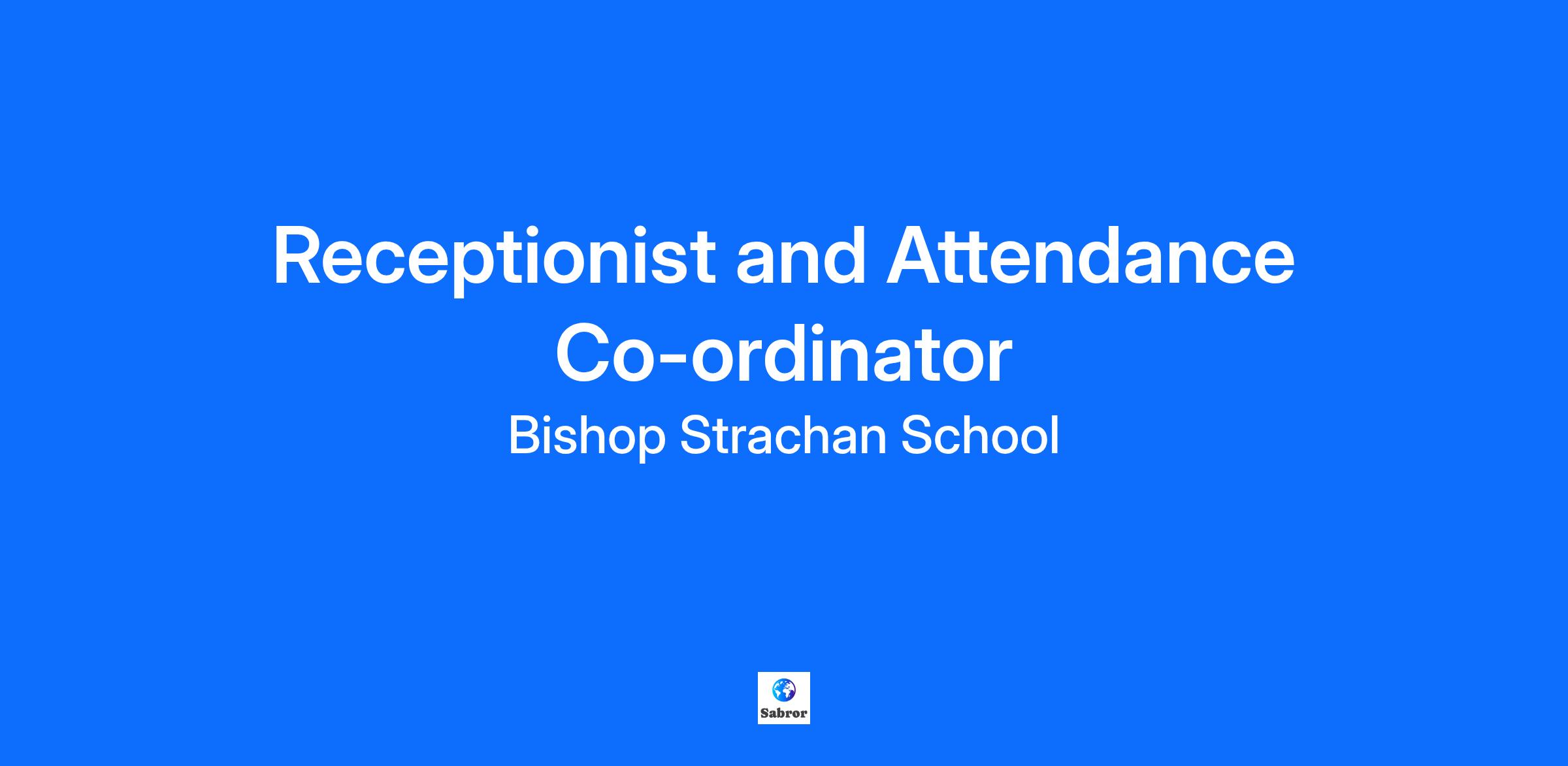 Receptionist and Attendance Co-ordinator

Bishop Strachan School

Sabror